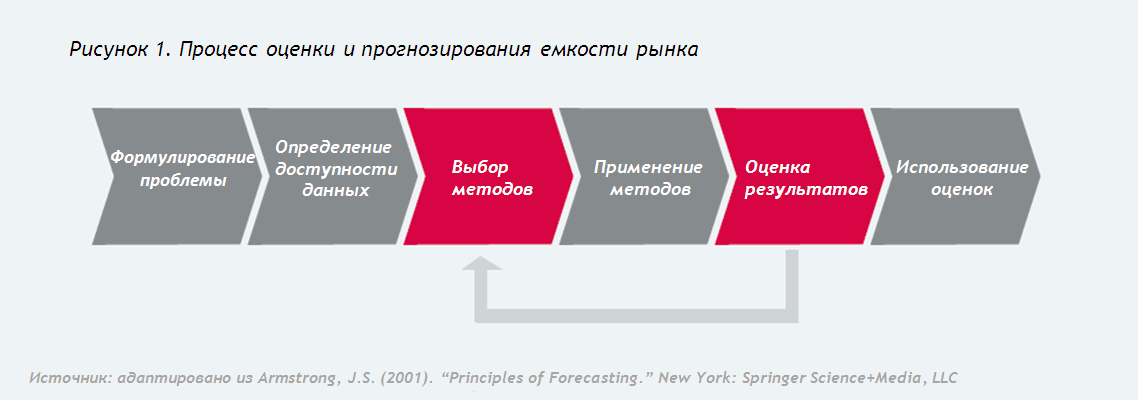 Рисунок 1. Процесс оценки и прогнозирования емкости рынка

Формулирование проблемы

Определение доступности данных

Выбор методов

Применение методов

Оценка результатов

Использование оценок

Источник: адаптировано из Armstrong, J.S. (2001). “Principles of Forecasting.” New York: Springer Science+Media, LLC